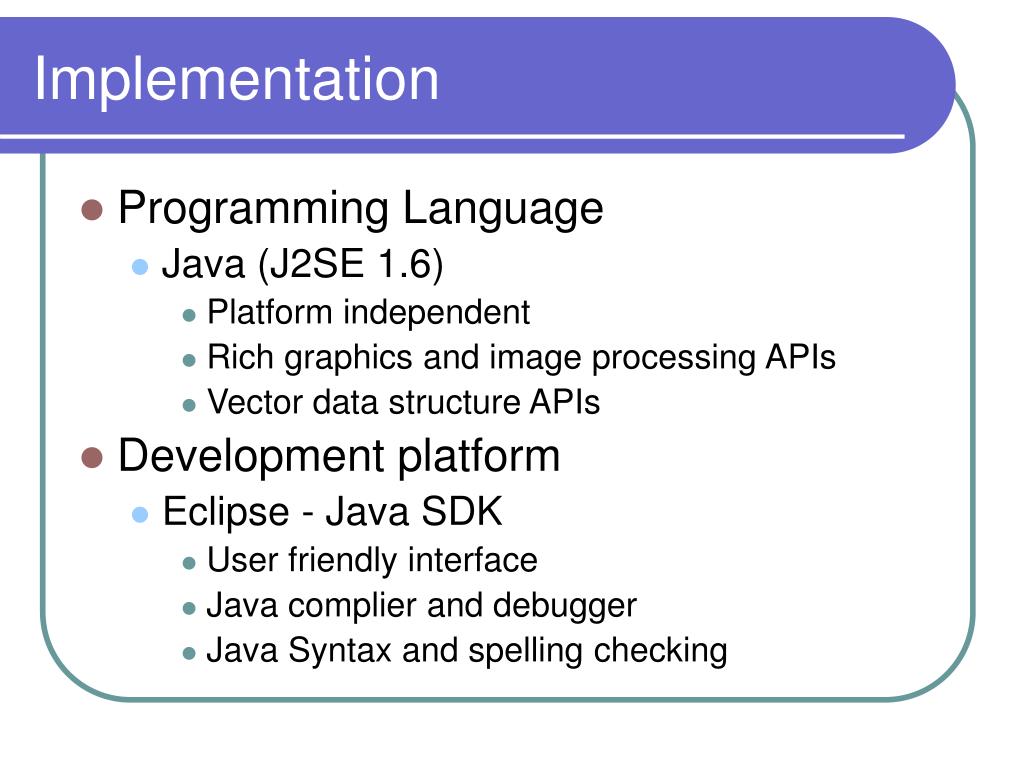 Implementation

- Programming Language
  - Java (J2SE 1.6)
    - Platform independent
    - Rich graphics and image processing APIs
    - Vector data structure APIs
- Development platform
  - Eclipse - Java SDK
    - User friendly interface
    - Java complier and debugger
    - Java Syntax and spelling checking